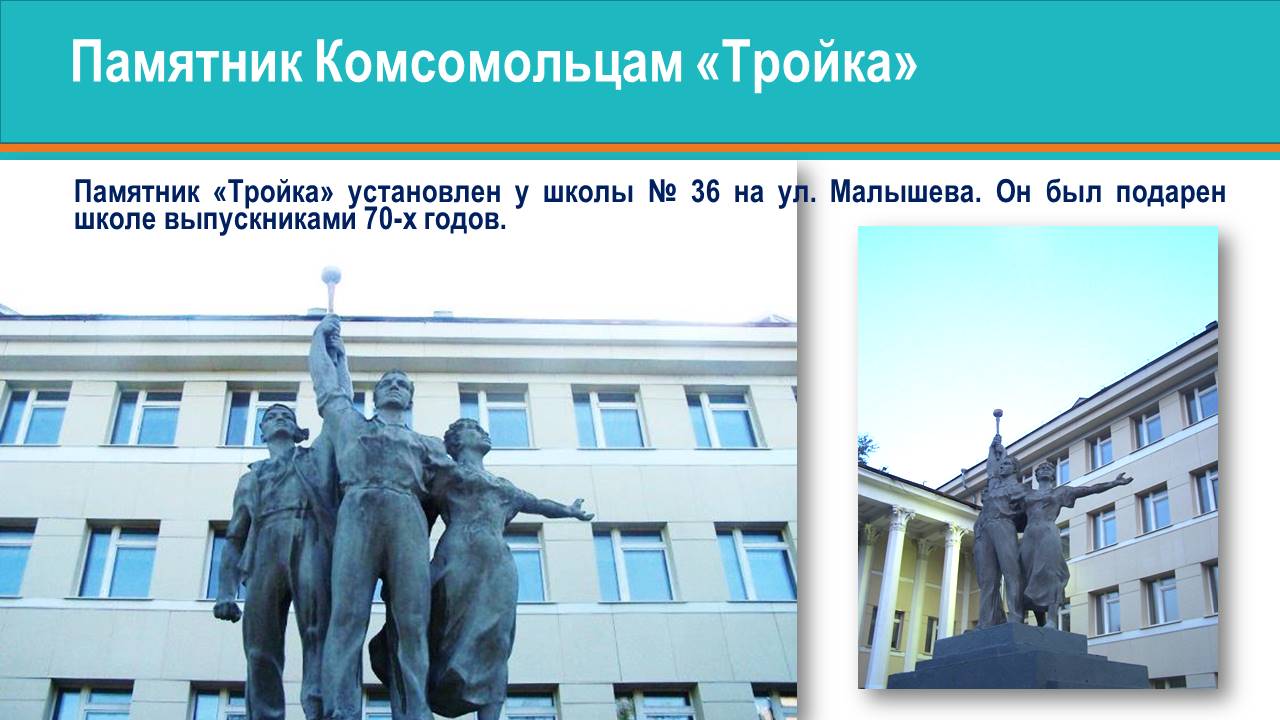 Памятник Комсомольцам «Тройка»

Памятник «Тройка» установлен у школы № 36 на ул. Малышева. Он был подарен школе выпускниками 70-х годов.